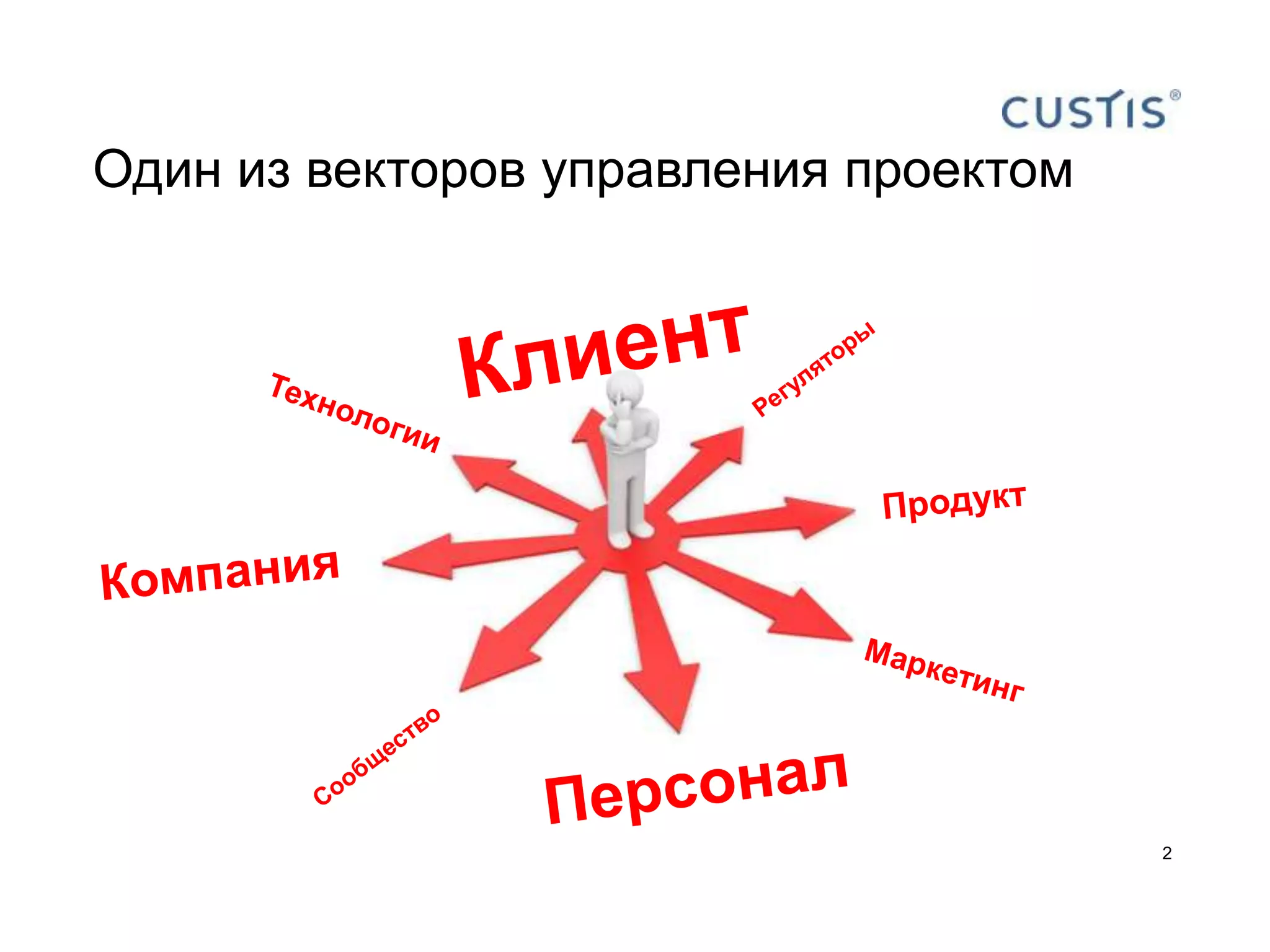 CUSTIS®

Один из векторов управления проектом

Клиент

Технологии

Регуляторы

Продукт

Компания

Маркетинг

Сообщество

Персонал

2